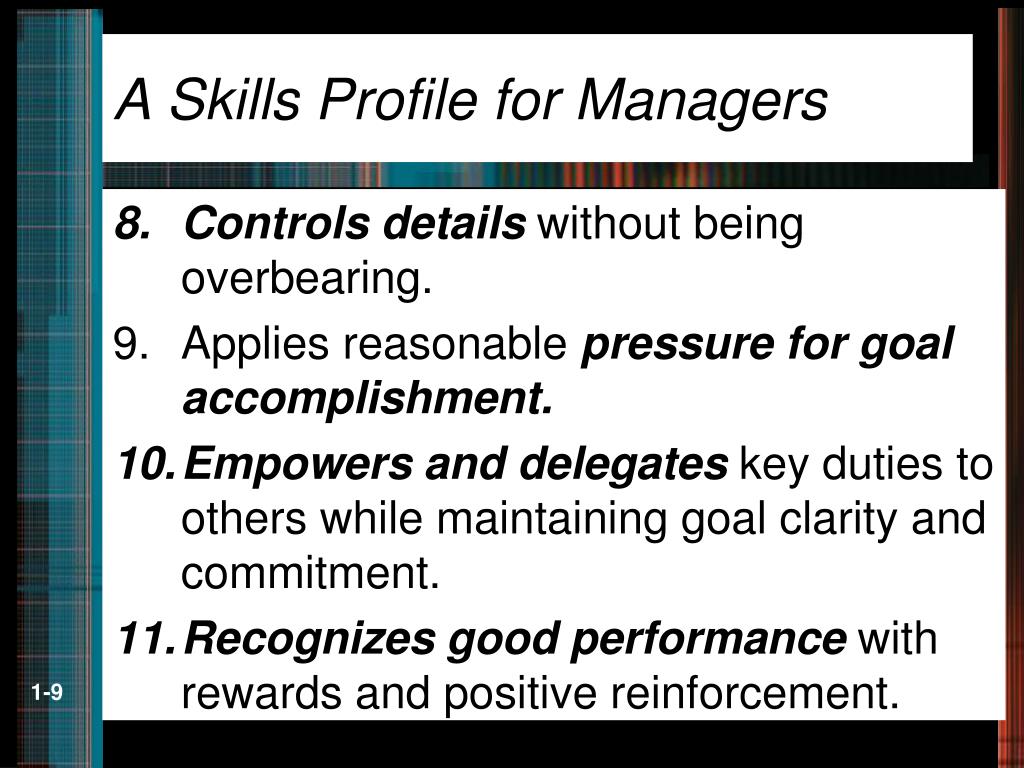 A Skills Profile for Managers

8. Controls details without being overbearing.

9. Applies reasonable pressure for goal accomplishment.

10. Empowers and delegates key duties to others while maintaining goal clarity and commitment.

11. Recognizes good performance with rewards and positive reinforcement.

1-9